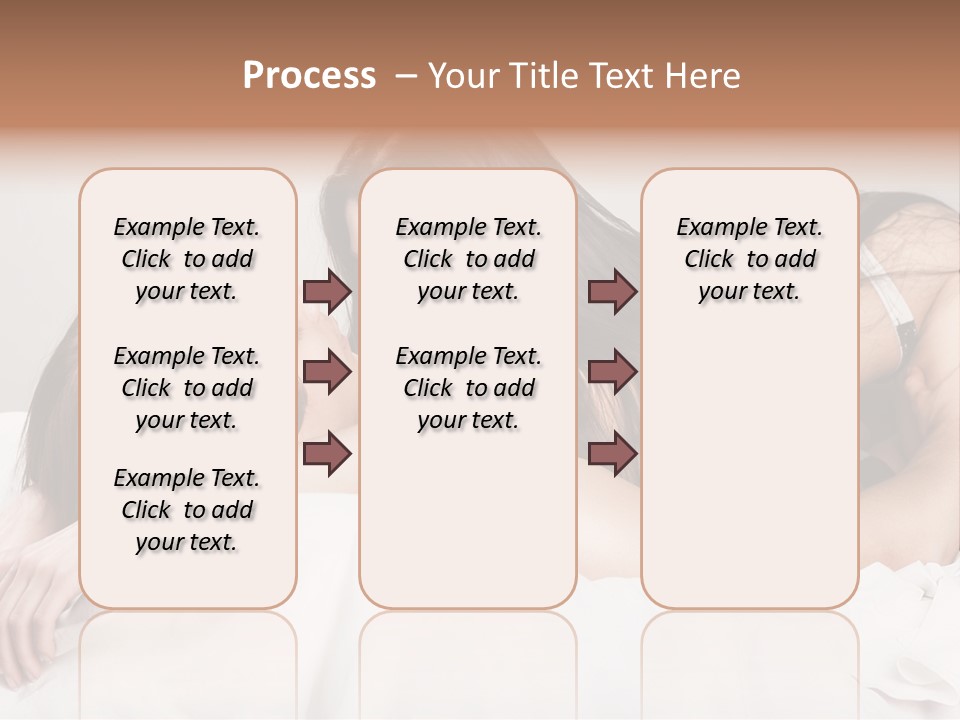 Process – Your Title Text Here

Example Text. Click to add your text.

Example Text. Click to add your text.

Example Text. Click to add your text.

Example Text. Click to add your text.

Example Text. Click to add your text.

Example Text. Click to add your text.